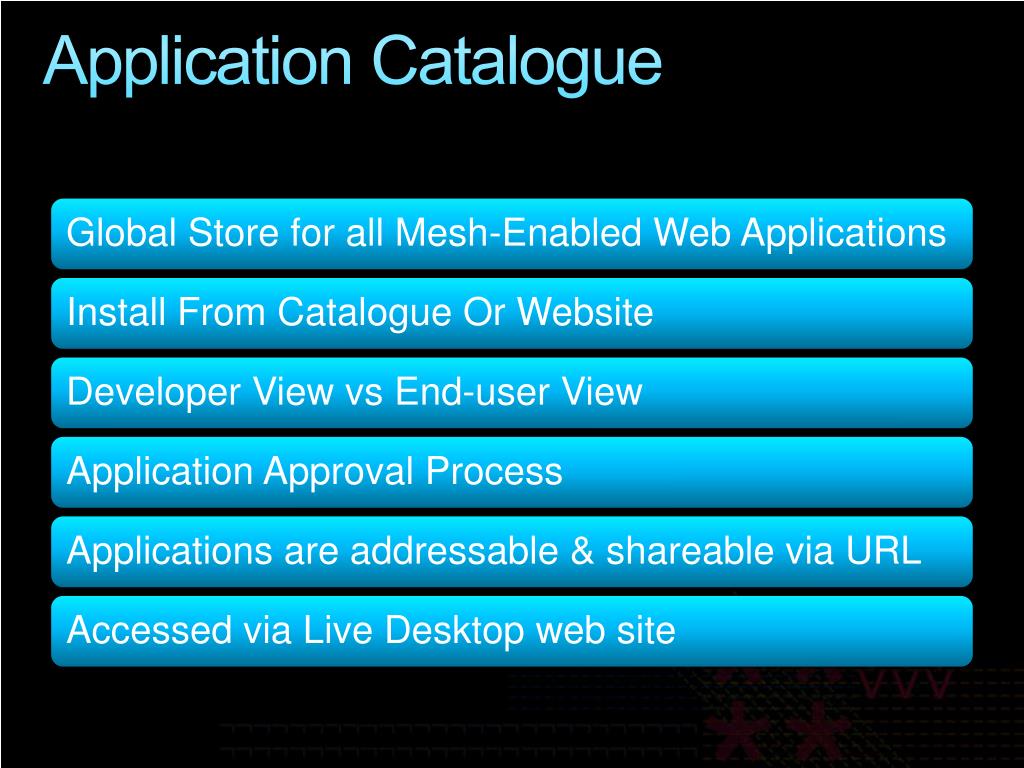 Application Catalogue

Global Store for all Mesh-Enabled Web Applications

Install From Catalogue Or Website

Developer View vs End-user View

Application Approval Process

Applications are addressable & shareable via URL

Accessed via Live Desktop web site